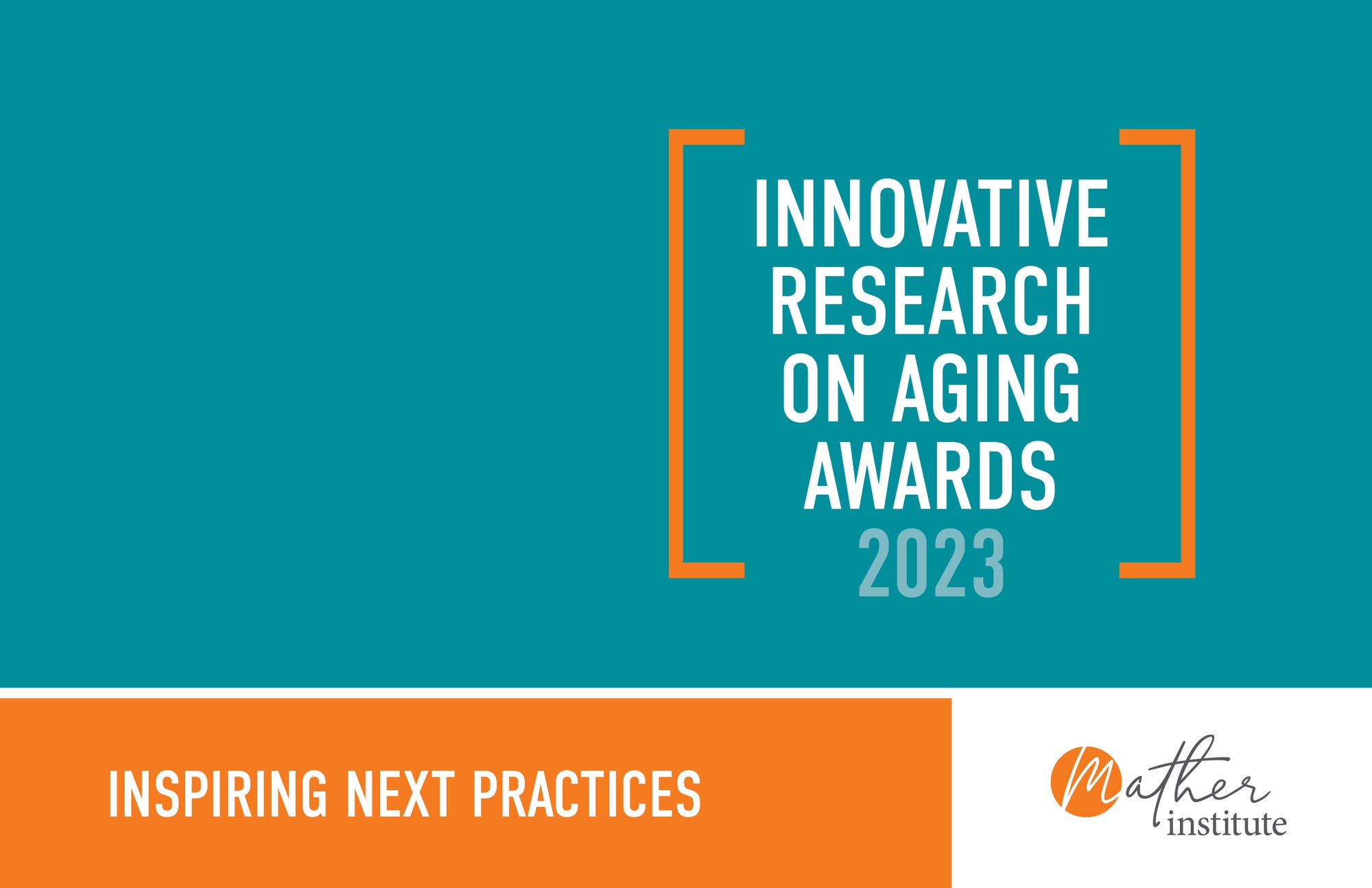 INNOVATIVE RESEARCH ON AGING AWARDS 2023

INSPIRING NEXT PRACTICES

Mather institute